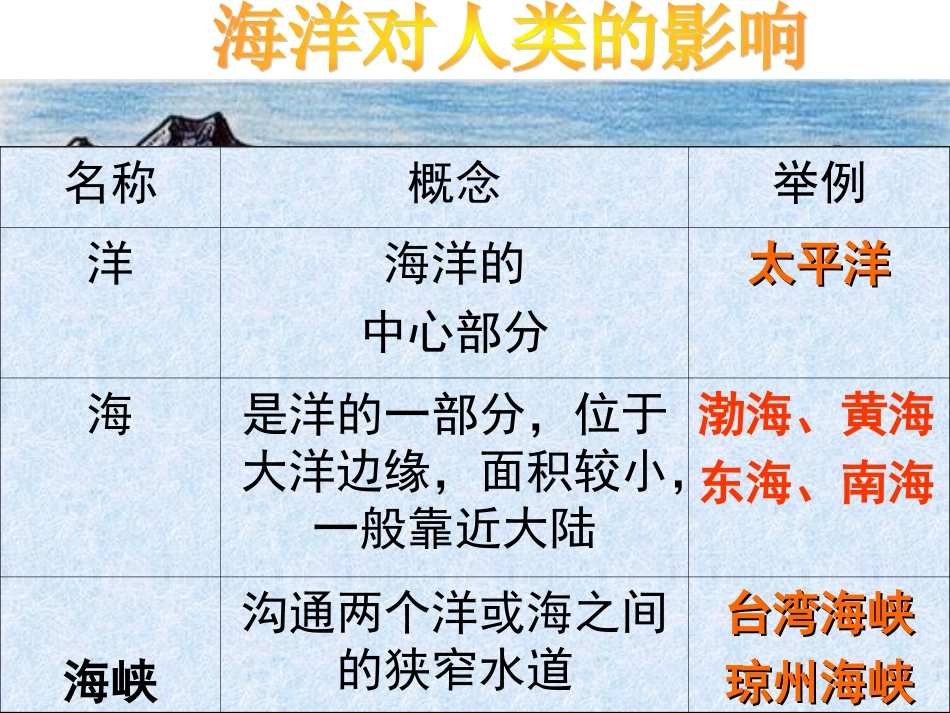 海洋对人类的影响

| 名称 | 概念 | 举例 |
|---|---|---|
| 洋 | 海洋的中心部分 | 太平洋 |
| 海 | 是洋的一部分，位于大洋边缘，面积较小，一般靠近大陆 | 渤海、黄海 东海、南海 |
| 海峡 | 沟通两个洋或海之间的狭窄水道 | 台湾海峡 琼州海峡 |